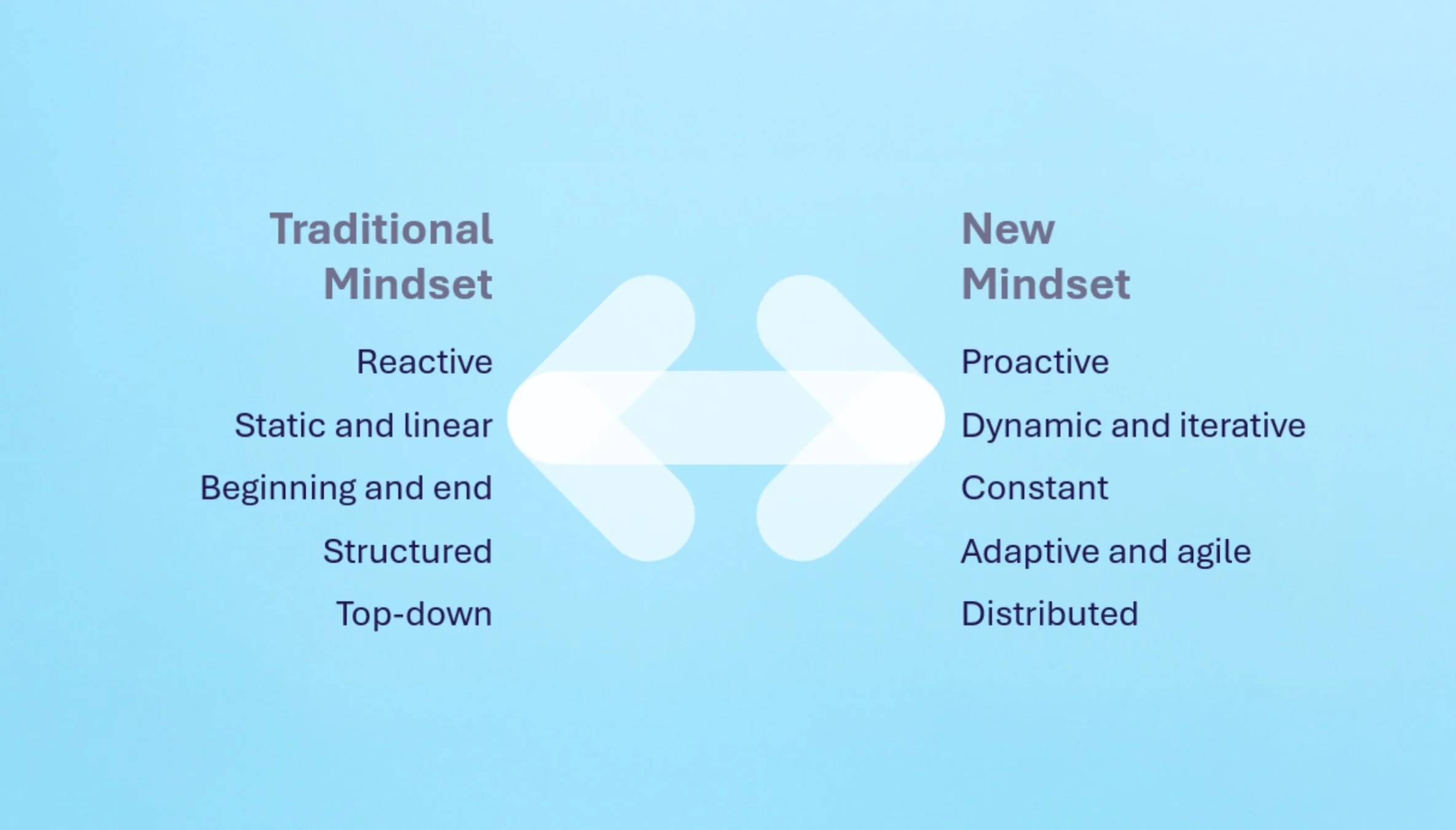 Traditional Mindset

Reactive

Static and linear

Beginning and end

Structured

Top-down

New Mindset

Proactive

Dynamic and iterative

Constant

Adaptive and agile

Distributed